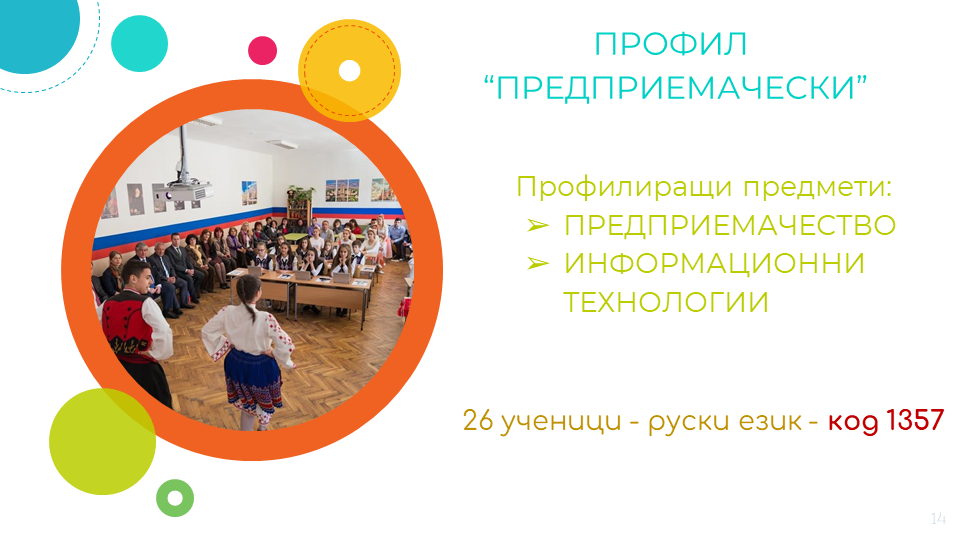 ПРОФИЛ
“ПРЕДПРИЕМАЧЕСКИ”

Профилиращи предмети:
➢ ПРЕДПРИЕМАЧЕСТВО
➢ ИНФОРМАЦИОННИ ТЕХНОЛОГИИ

26 ученици - руски език - код 1357

14